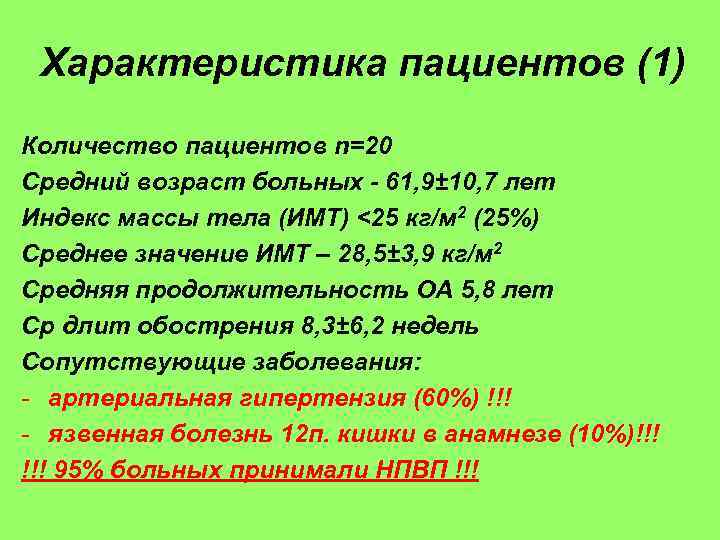 Характеристика пациентов (1)

Количество пациентов n=20
Средний возраст больных - 61,9±10,7 лет
Индекс массы тела (ИМТ) <25 кг/м$^2$ (25%)
Среднее значение ИМТ – 28,5±3,9 кг/м$^2$
Средняя продолжительность ОА 5,8 лет
Ср длит обострения 8,3±6,2 недель
Сопутствующие заболевания:
- артериальная гипертензия (60%) !!!
- язвенная болезнь 12п. кишки в анамнезе (10%)!!!
!!! 95% больных принимали НПВП !!!